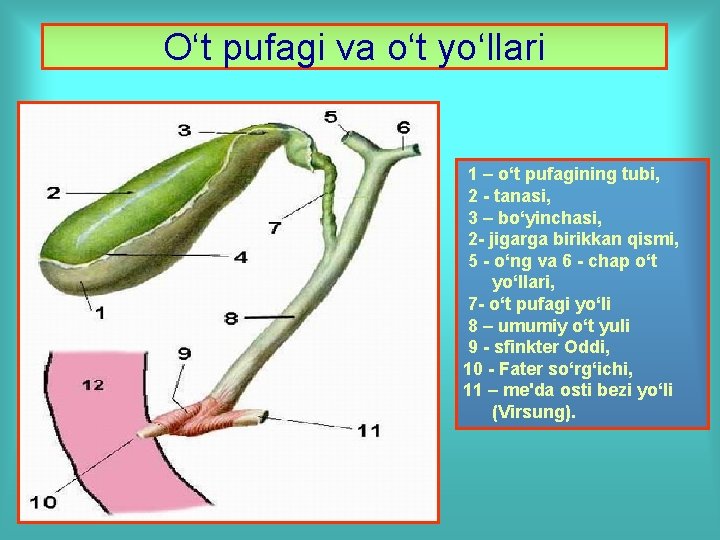 O‘t pufagi va o‘t yo‘llari

3
5
6
2
7
4
1
8
9
12
11
10

1 – o‘t pufagining tubi,
2 - tanasi,
3 – bo‘yinchasi,
2- jigarga birikkan qismi,
5 - o‘ng va 6 - chap o‘t yo‘llari,
7- o‘t pufagi yo‘li
8 – umumiy o‘t yuli
9 - sfinkter Oddi,
10 - Fater so‘rg‘ichi,
11 – me'da osti bezi yo‘li (Virsung).